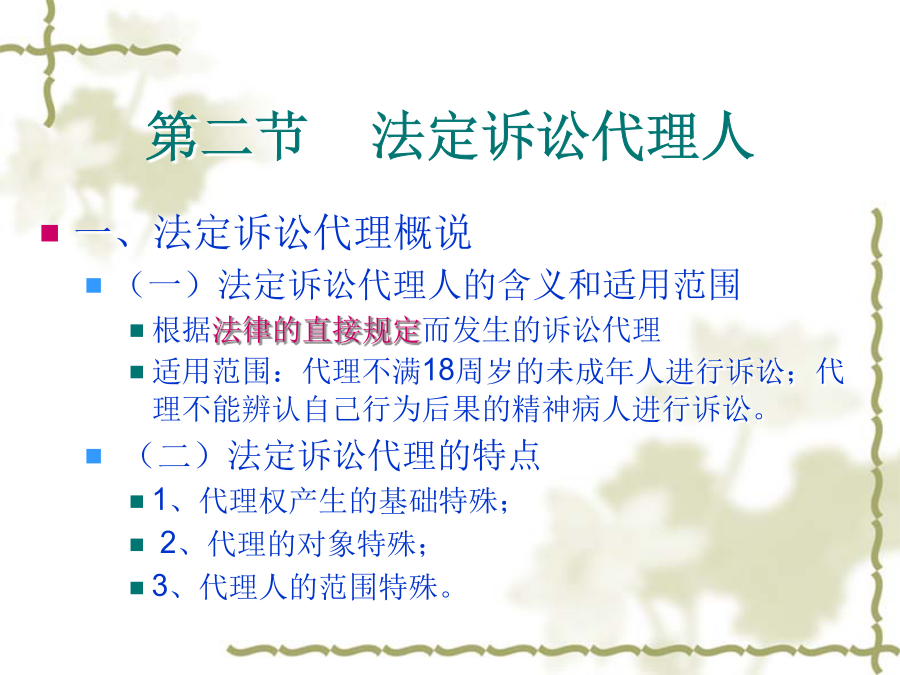 第二节　法定诉讼代理人

一、法定诉讼代理概说

（一）法定诉讼代理人的含义和适用范围

根据法律的直接规定而发生的诉讼代理

适用范围：代理不满18周岁的未成年人进行诉讼；代理不能辨认自己行为后果的精神病人进行诉讼。

（二）法定诉讼代理的特点

1、代理权产生的基础特殊；

2、代理的对象特殊；

3、代理人的范围特殊。